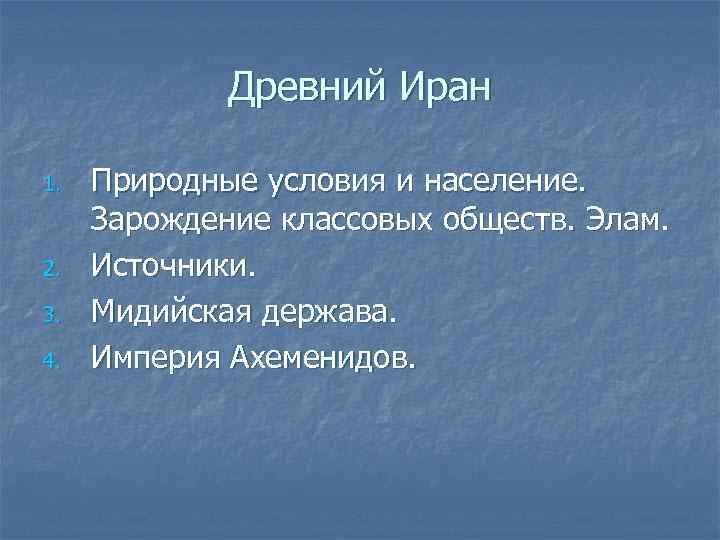 Древний Иран

1. Природные условия и население. Зарождение классовых обществ. Элам.
2. Источники.
3. Мидийская держава.
4. Империя Ахеменидов.